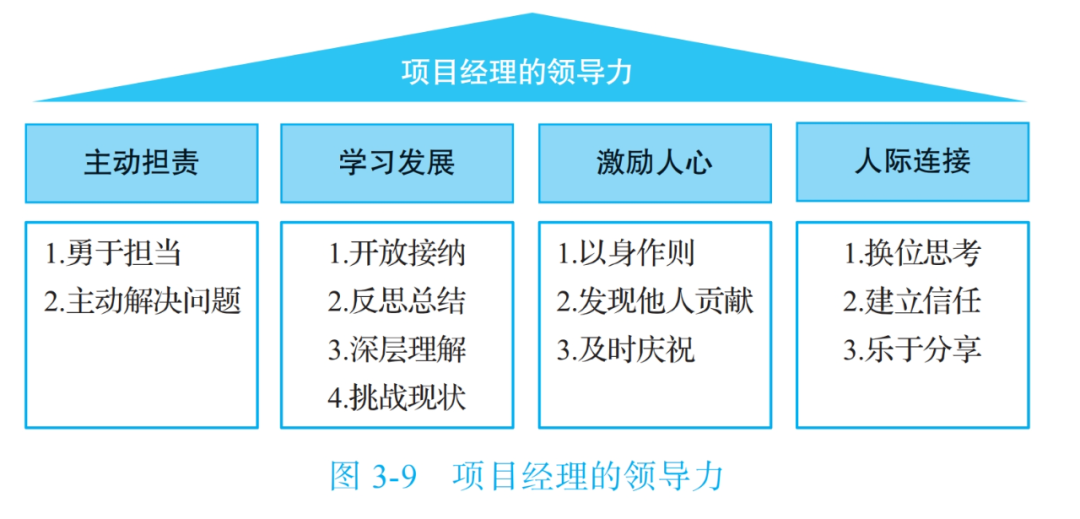 项目经理的领导力

主动担责

1.勇于担当
2.主动解决问题

学习发展

1.开放接纳
2.反思总结
3.深层理解
4.挑战现状

激励人心

1.以身作则
2.发现他人贡献
3.及时庆祝

人际连接

1.换位思考
2.建立信任
3.乐于分享

图 3-9 项目经理的领导力